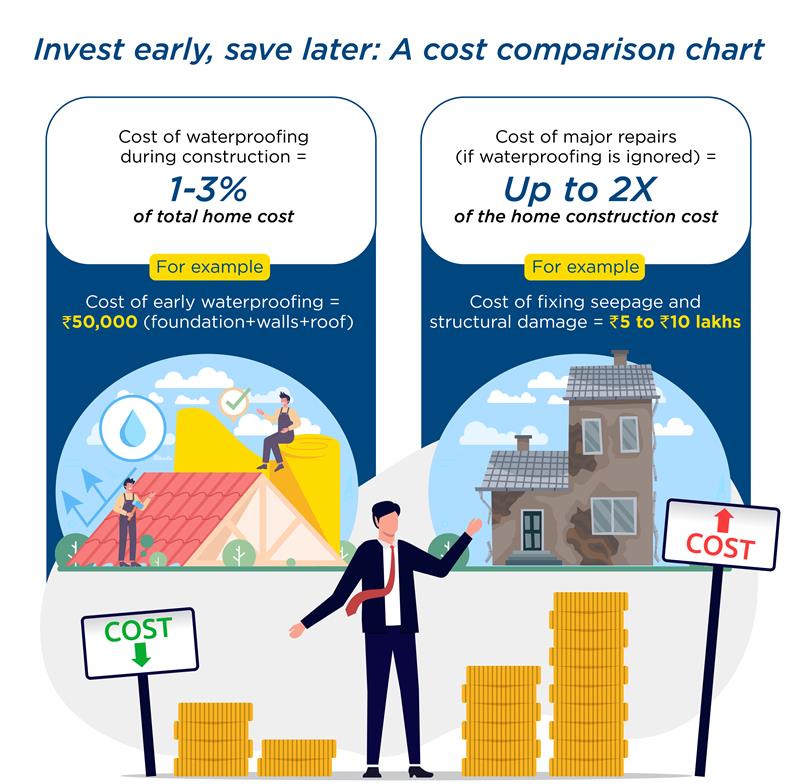 Invest early, save later: A cost comparison chart

Cost of waterproofing during construction =
1-3%
of total home cost

For example

Cost of early waterproofing = ₹50,000 (foundation+walls+roof)

Cost of major repairs (if waterproofing is ignored) =
Up to 2X
of the home construction cost

For example

Cost of fixing seepage and structural damage = ₹5 to ₹10 lakhs

COST

COST